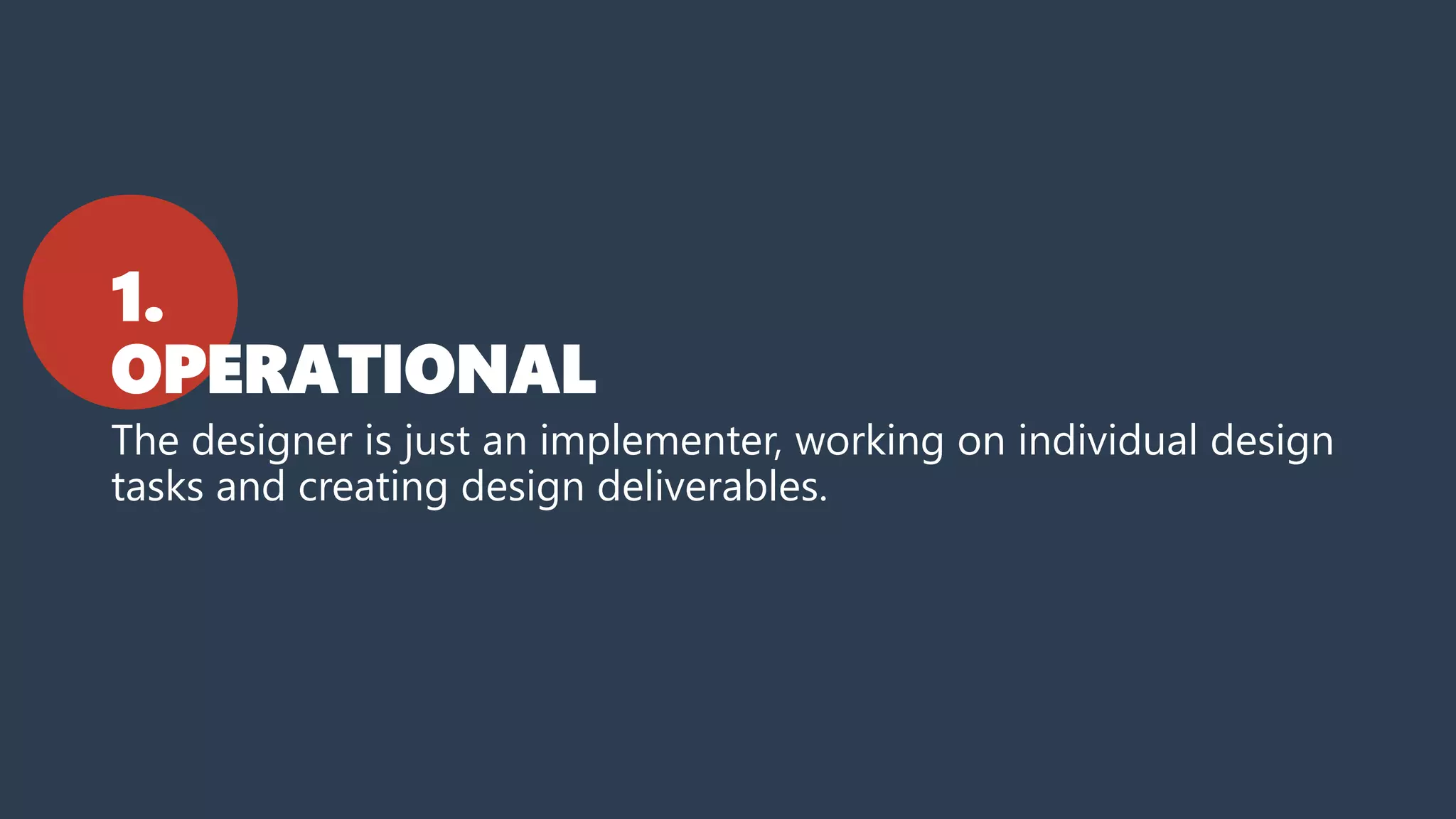 1.
OPERATIONAL
The designer is just an implementer, working on individual design tasks and creating design deliverables.